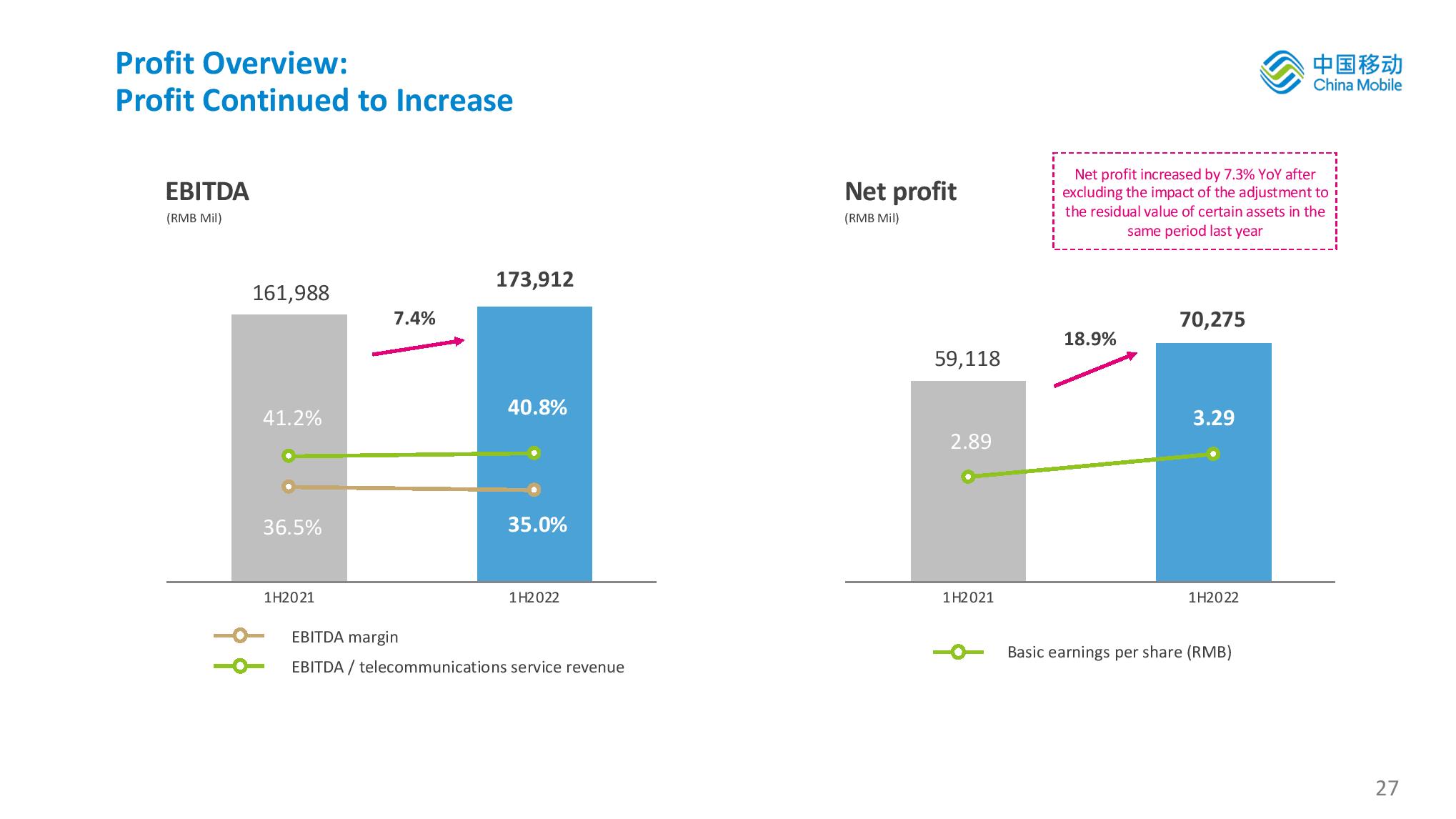 Profit Overview:
Profit Continued to Increase

中国移动
China Mobile

EBITDA
(RMB Mil)

161,988
7.4%
173,912

41.2%
40.8%

36.5%
35.0%

1H2021
1H2022

EBITDA margin
EBITDA / telecommunications service revenue

Net profit
(RMB Mil)

Net profit increased by 7.3% YoY after excluding the impact of the adjustment to the residual value of certain assets in the same period last year

59,118
18.9%
70,275

2.89
3.29

1H2021
1H2022

Basic earnings per share (RMB)

27